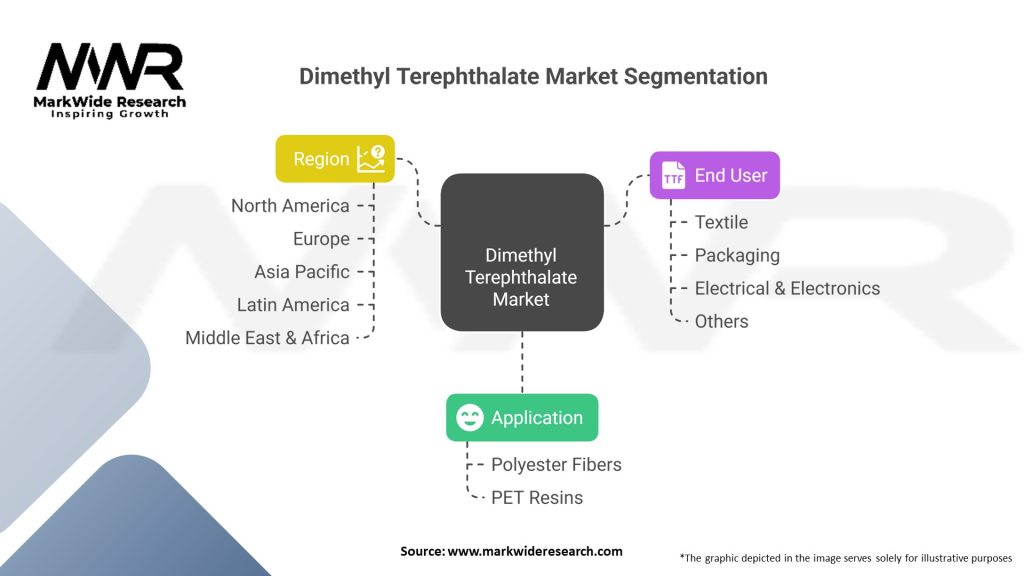 MWR
MarkWide Research
Inspiring Growth

Dimethyl Terephthalate Market Segmentation

Region

North America
Europe
Asia Pacific
Latin America
Middle East & Africa

Dimethyl Terephthalate Market

TTF End User

Textile
Packaging
Electrical & Electronics
Others

Application

Polyester Fibers
PET Resins

Source: www.markwideresearch.com

*The graphic depicted in the image serves solely for illustrative purposes